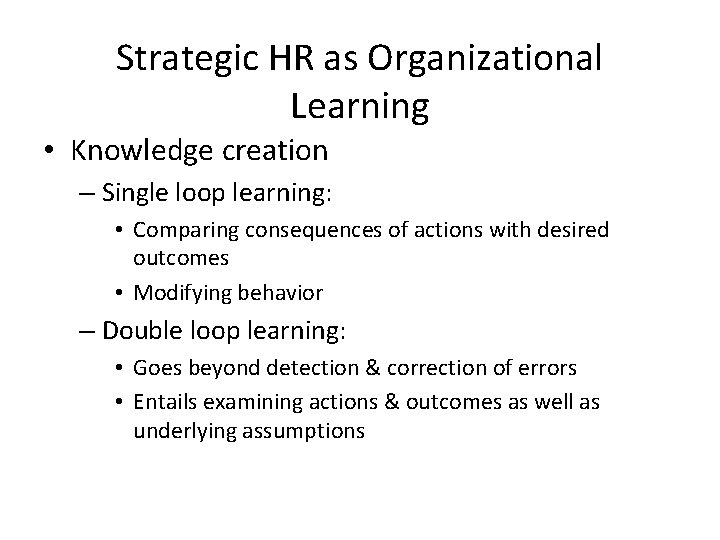 Strategic HR as Organizational Learning

• Knowledge creation
– Single loop learning:
• Comparing consequences of actions with desired outcomes
• Modifying behavior
– Double loop learning:
• Goes beyond detection & correction of errors
• Entails examining actions & outcomes as well as underlying assumptions